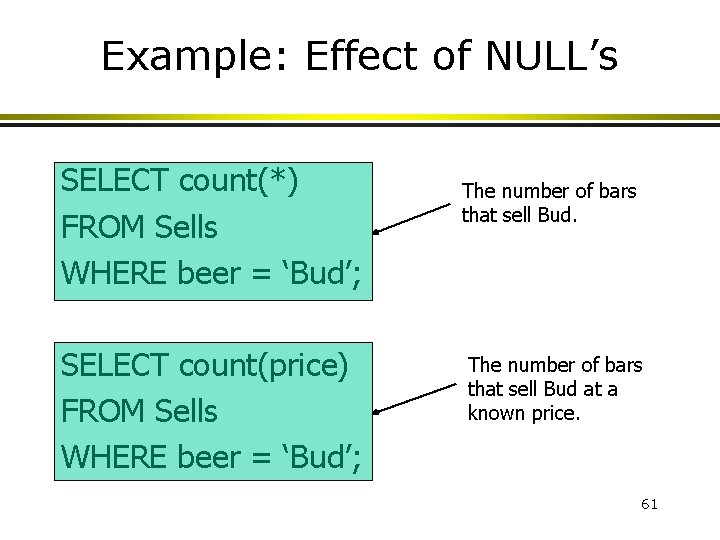 Example: Effect of NULL’s

SELECT count(*)
FROM Sells
WHERE beer = ‘Bud’;

The number of bars that sell Bud.

SELECT count(price)
FROM Sells
WHERE beer = ‘Bud’;

The number of bars that sell Bud at a known price.

61